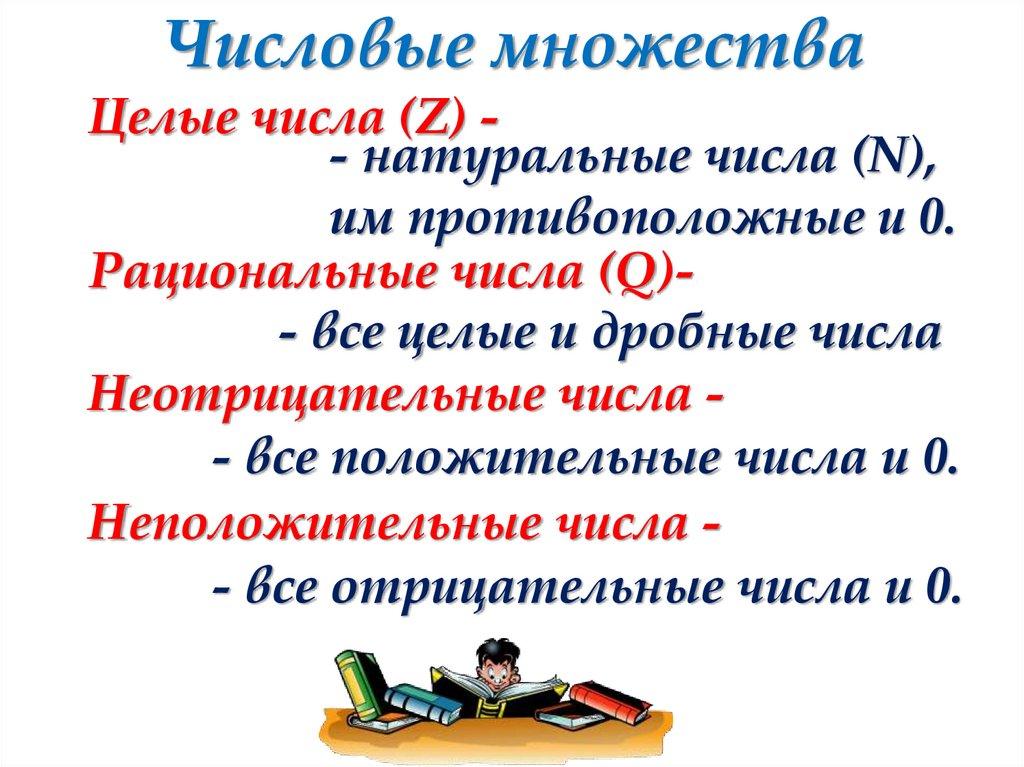 Числовые множества

Целые числа (Z) -
- натуральные числа (N), им противоположные и 0.

Рациональные числа (Q)-
- все целые и дробные числа

Неотрицательные числа -
- все положительные числа и 0.

Неположительные числа -
- все отрицательные числа и 0.